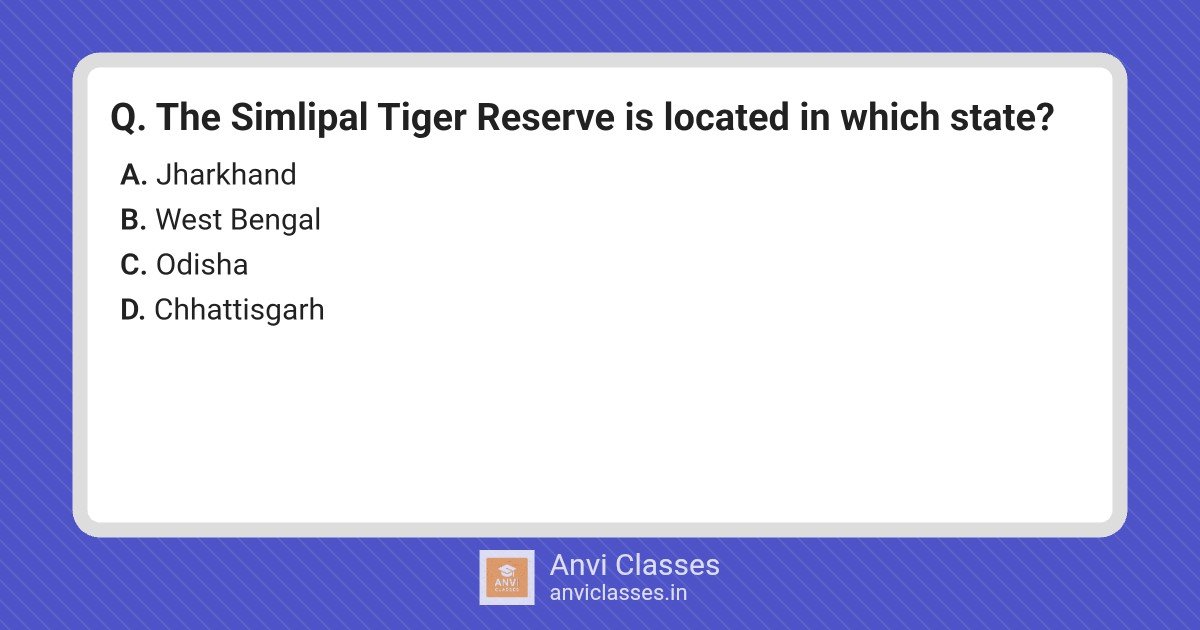 Q. The Simlipal Tiger Reserve is located in which state?

A. Jharkhand
B. West Bengal
C. Odisha
D. Chhattisgarh

ANVI CLASSES

Anvi Classes
anviclasses.in